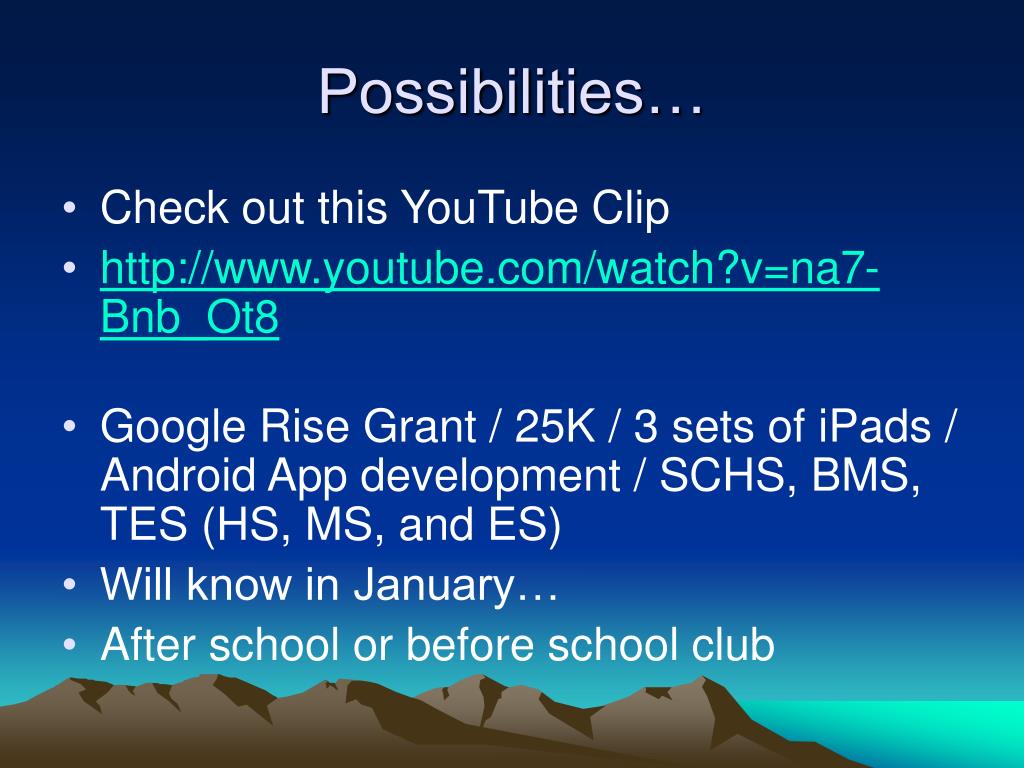 Possibilities…

• Check out this YouTube Clip
• http://www.youtube.com/watch?v=na7-Bnb_Ot8

• Google Rise Grant / 25K / 3 sets of iPads / Android App development / SCHS, BMS, TES (HS, MS, and ES)
• Will know in January…
• After school or before school club